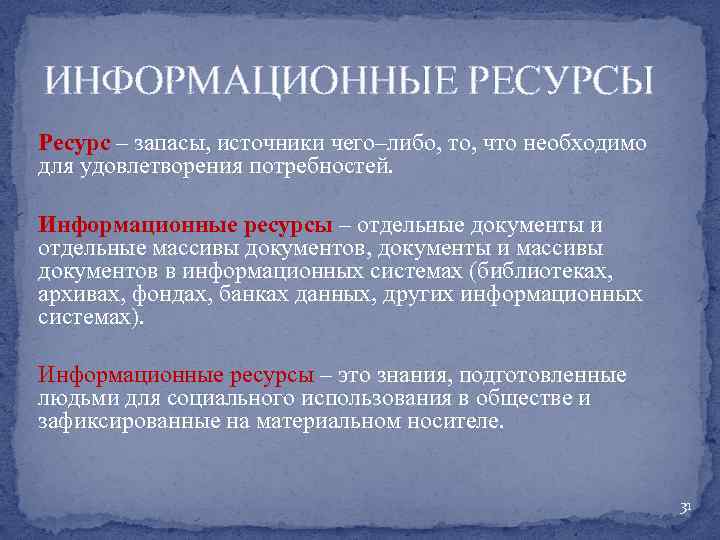 ИНФОРМАЦИОННЫЕ РЕСУРСЫ

Ресурс – запасы, источники чего–либо, то, что необходимо для удовлетворения потребностей.

Информационные ресурсы – отдельные документы и отдельные массивы документов, документы и массивы документов в информационных системах (библиотеках, архивах, фондах, банках данных, других информационных системах).

Информационные ресурсы – это знания, подготовленные людьми для социального использования в обществе и зафиксированные на материальном носителе.

31